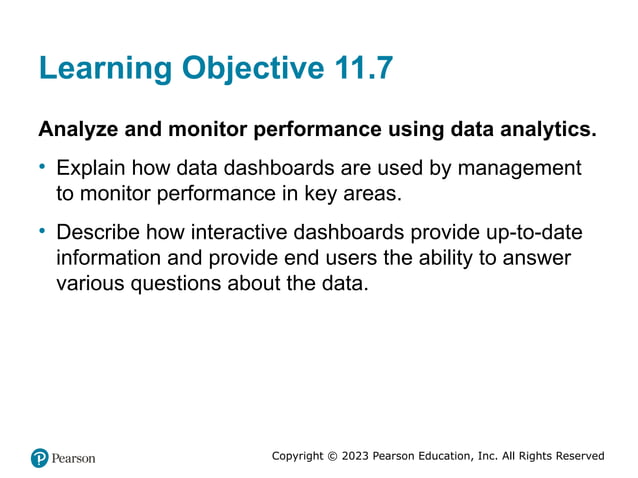 Learning Objective 11.7

Analyze and monitor performance using data analytics.

• Explain how data dashboards are used by management to monitor performance in key areas.

• Describe how interactive dashboards provide up-to-date information and provide end users the ability to answer various questions about the data.

Pearson

Copyright © 2023 Pearson Education, Inc. All Rights Reserved